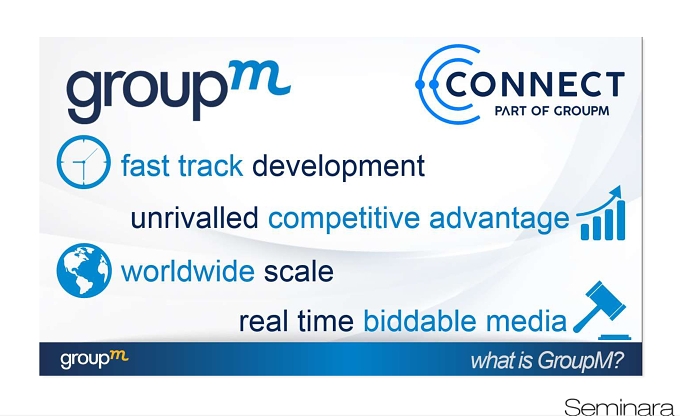 groupm

CONNECT
PART OF GROUPM

fast track development

unrivalled competitive advantage

worldwide scale

real time biddable media

groupm

what is GroupM?

Seminara